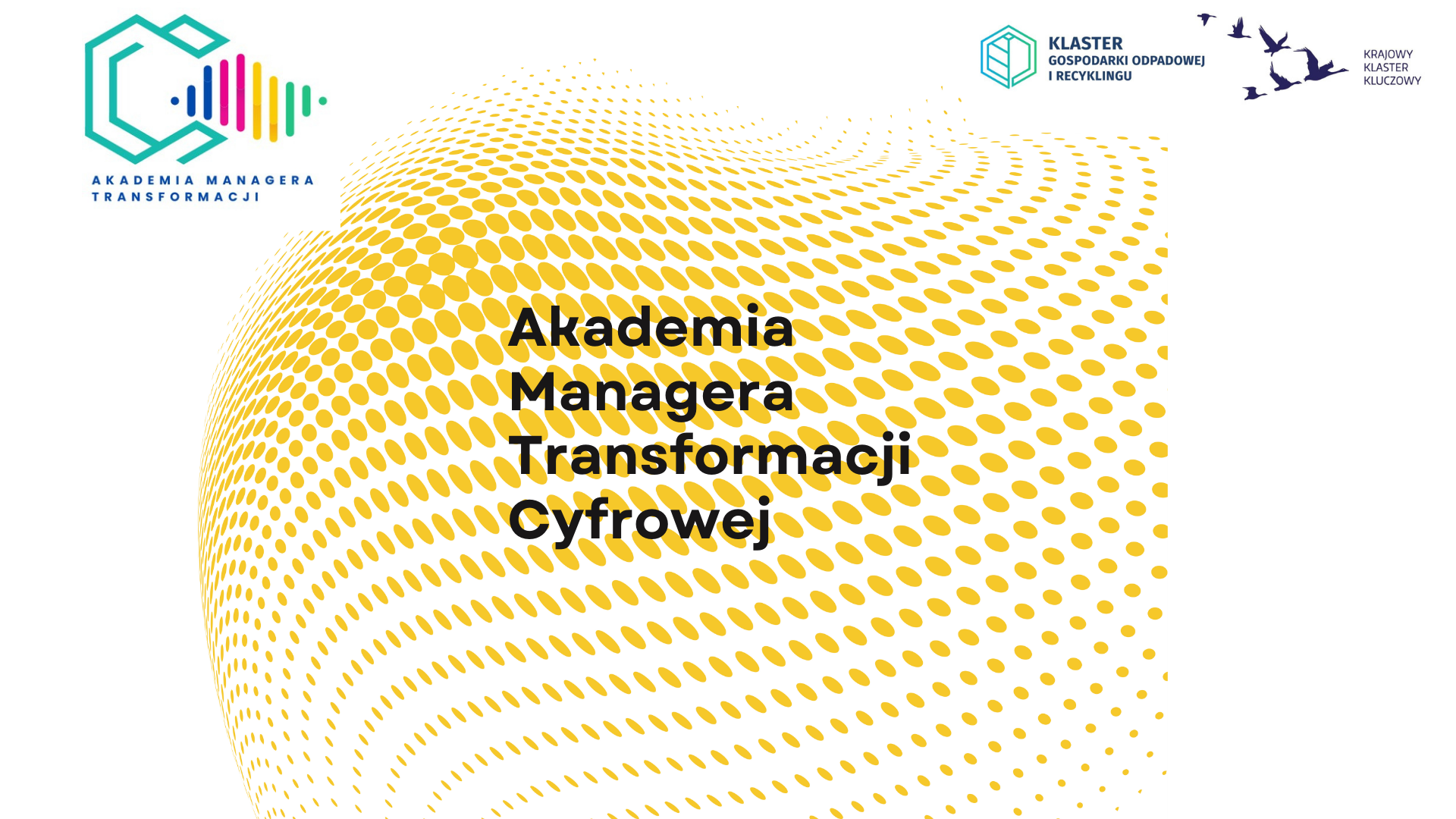 AKADEMIA MANAGERA TRANSFORMACJI

KLASTER GOSPODARKI ODPADOWEJ I RECYKLINGU

KRAJOWY KLASTER KLUCZOWY

Akademia Managera Transformacji Cyfrowej